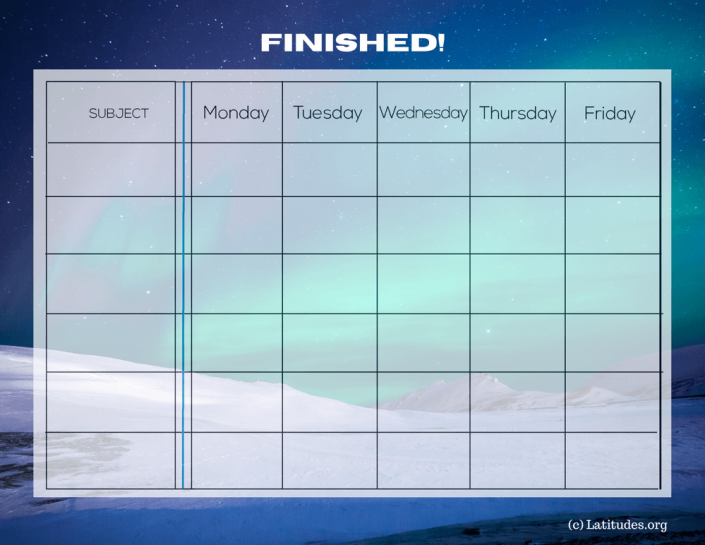 FINISHED!

| SUBJECT | Monday | Tuesday | Wednesday | Thursday | Friday |
|---|---|---|---|---|---|
| | | | | | |
| | | | | | |
| | | | | | |
| | | | | | |
| | | | | | |
| | | | | | |

(c) Latitudes.org